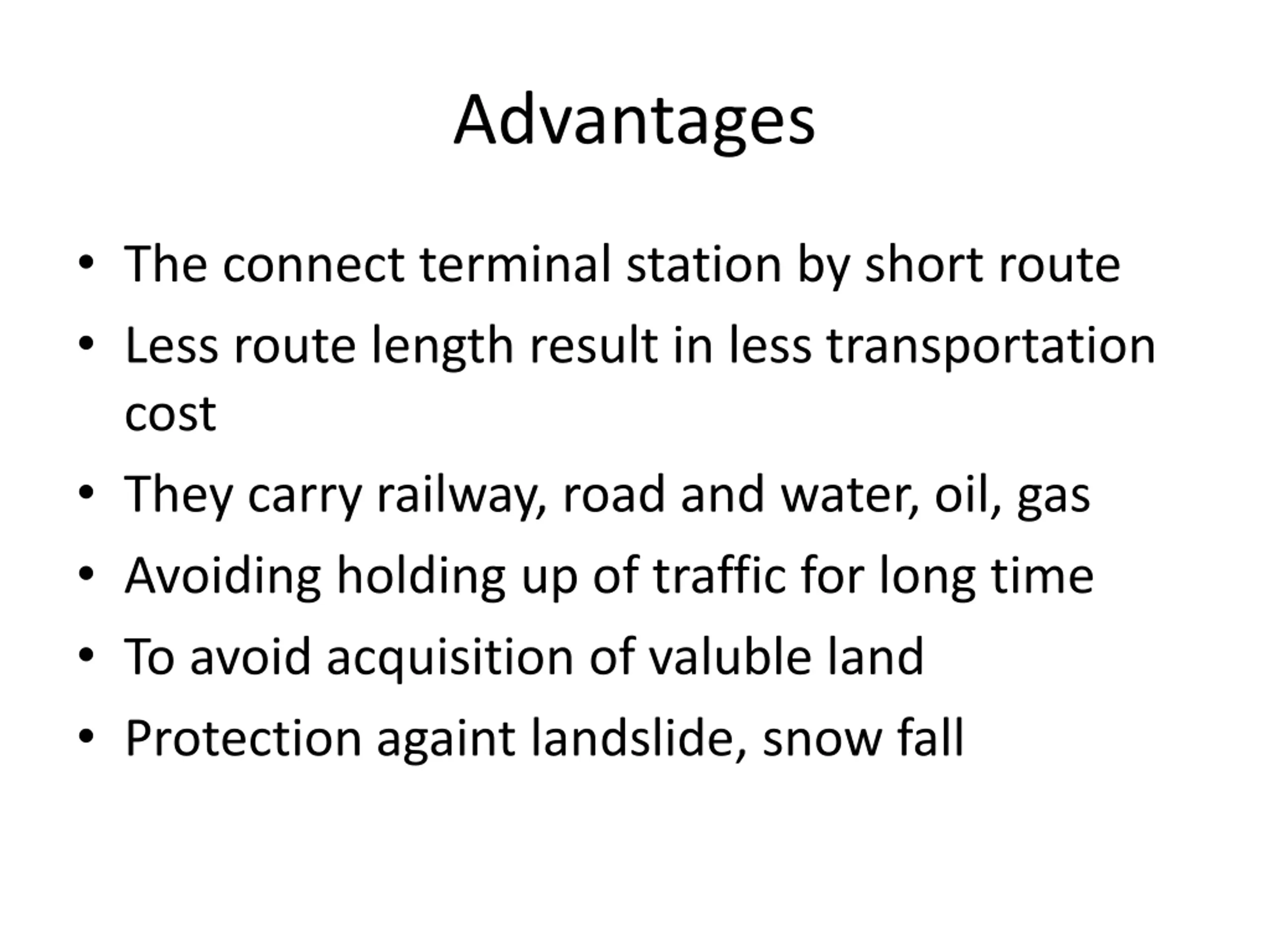 Advantages

• The connect terminal station by short route
• Less route length result in less transportation cost
• They carry railway, road and water, oil, gas
• Avoiding holding up of traffic for long time
• To avoid acquisition of valuble land
• Protection againt landslide, snow fall